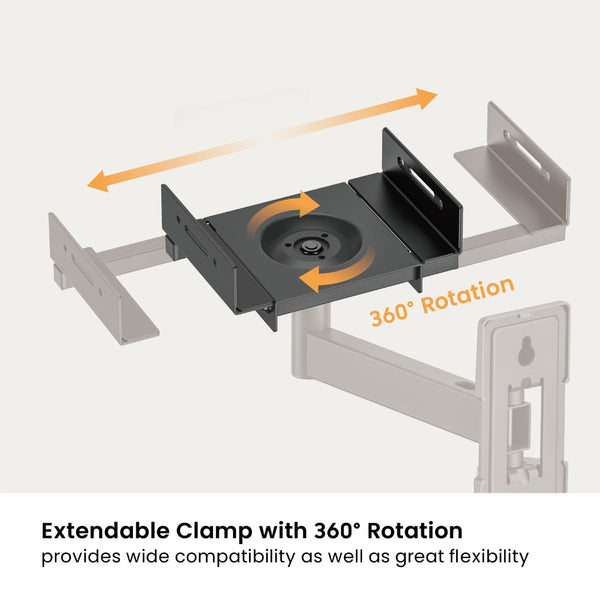 360° Rotation

Extendable Clamp with 360° Rotation
provides wide compatibility as well as great flexibility